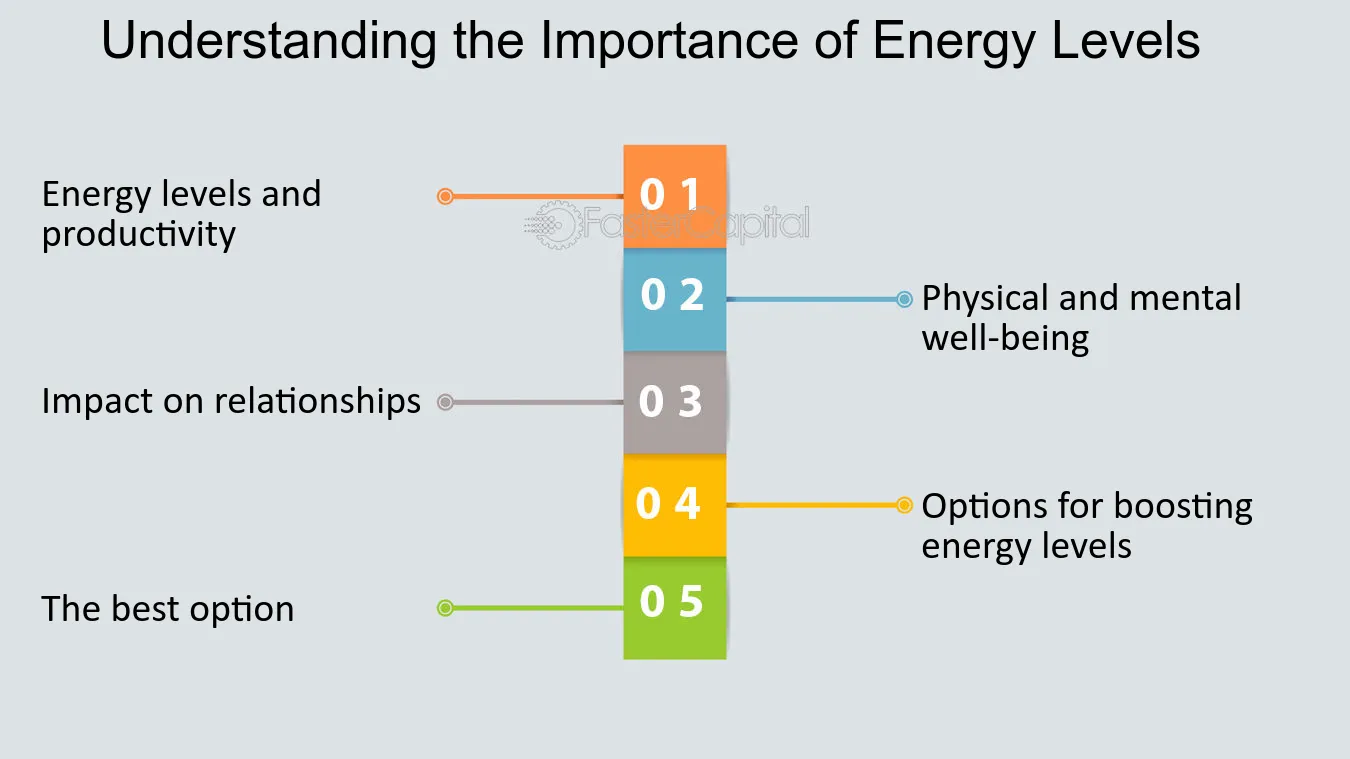 Understanding the Importance of Energy Levels

Energy levels and productivity

0 1

0 2

Physical and mental well-being

Impact on relationships

0 3

0 4

Options for boosting energy levels

The best option

0 5

FasterCapital